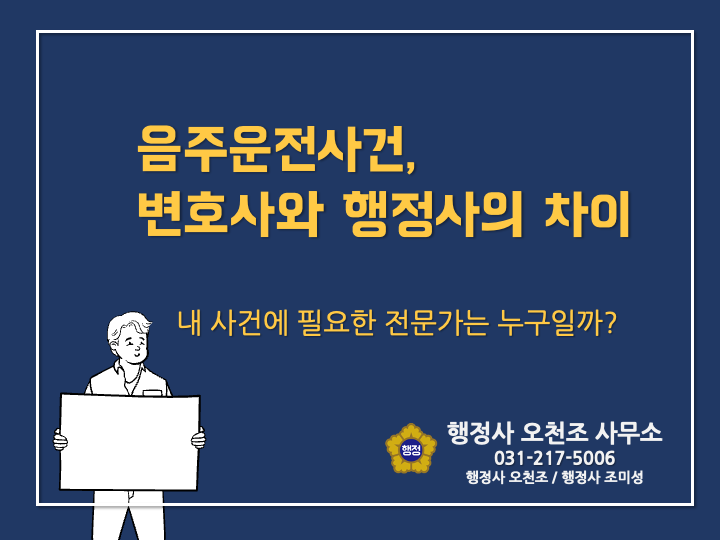 음주운전사건,
변호사와 행정사의 차이

내 사건에 필요한 전문가는 누구일까?

행정

행정사 오천조 사무소
031-217-5006
행정사 오천조 / 행정사 조미성